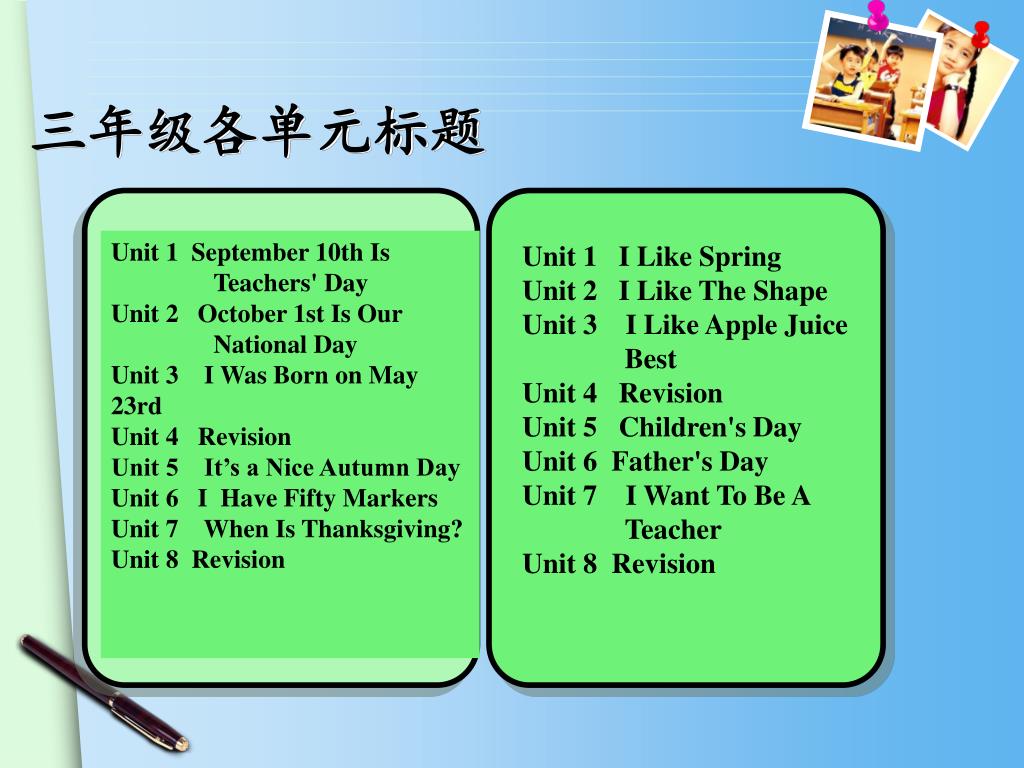 三年级各单元标题

Unit 1 September 10th Is Teachers' Day
Unit 2 October 1st Is Our National Day
Unit 3 I Was Born on May 23rd
Unit 4 Revision
Unit 5 It’s a Nice Autumn Day
Unit 6 I Have Fifty Markers
Unit 7 When Is Thanksgiving?
Unit 8 Revision

Unit 1 I Like Spring
Unit 2 I Like The Shape
Unit 3 I Like Apple Juice Best
Unit 4 Revision
Unit 5 Children's Day
Unit 6 Father's Day
Unit 7 I Want To Be A Teacher
Unit 8 Revision